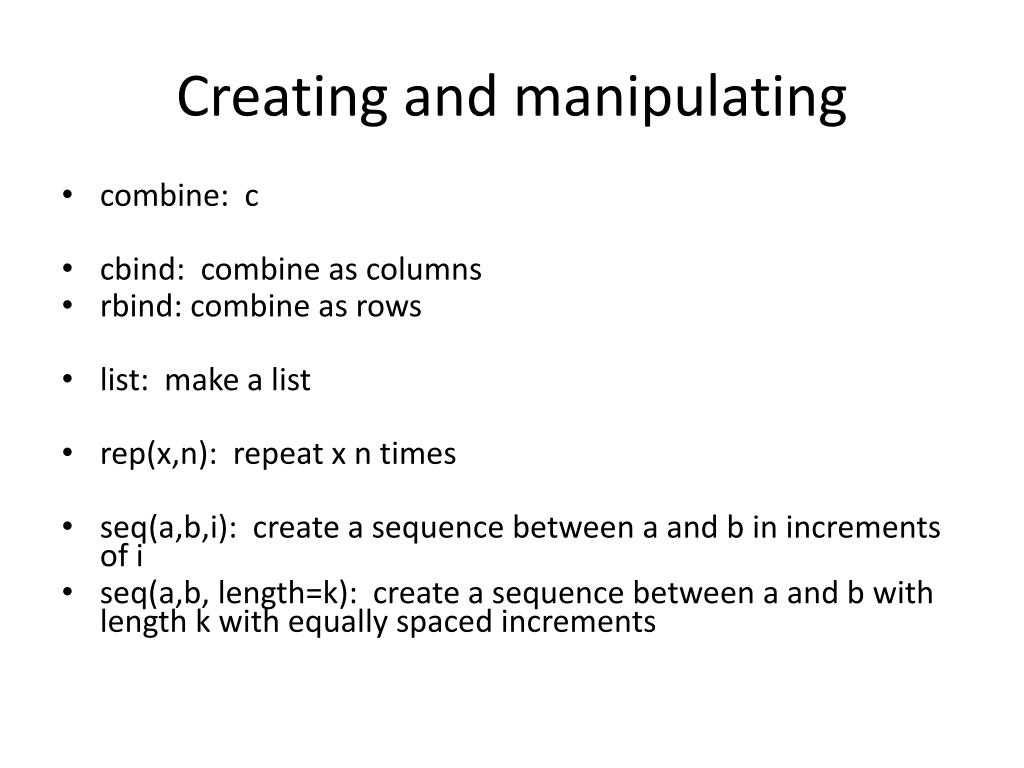 Creating and manipulating

• combine: c

• cbind: combine as columns
• rbind: combine as rows

• list: make a list

• rep(x,n): repeat x n times

• seq(a,b,i): create a sequence between a and b in increments of i
• seq(a,b, length=k): create a sequence between a and b with length k with equally spaced increments